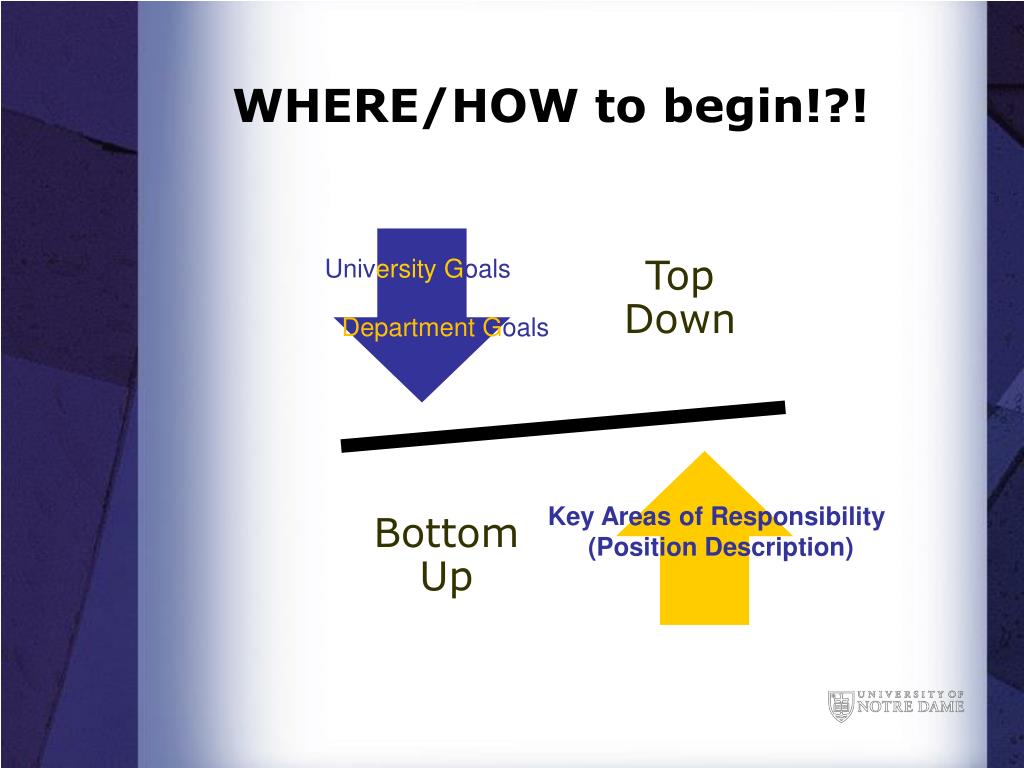 WHERE/HOW to begin!?!

University Goals

Department Goals

Top Down

Bottom Up

Key Areas of Responsibility (Position Description)

UNIVERSITY OF NOTRE DAME